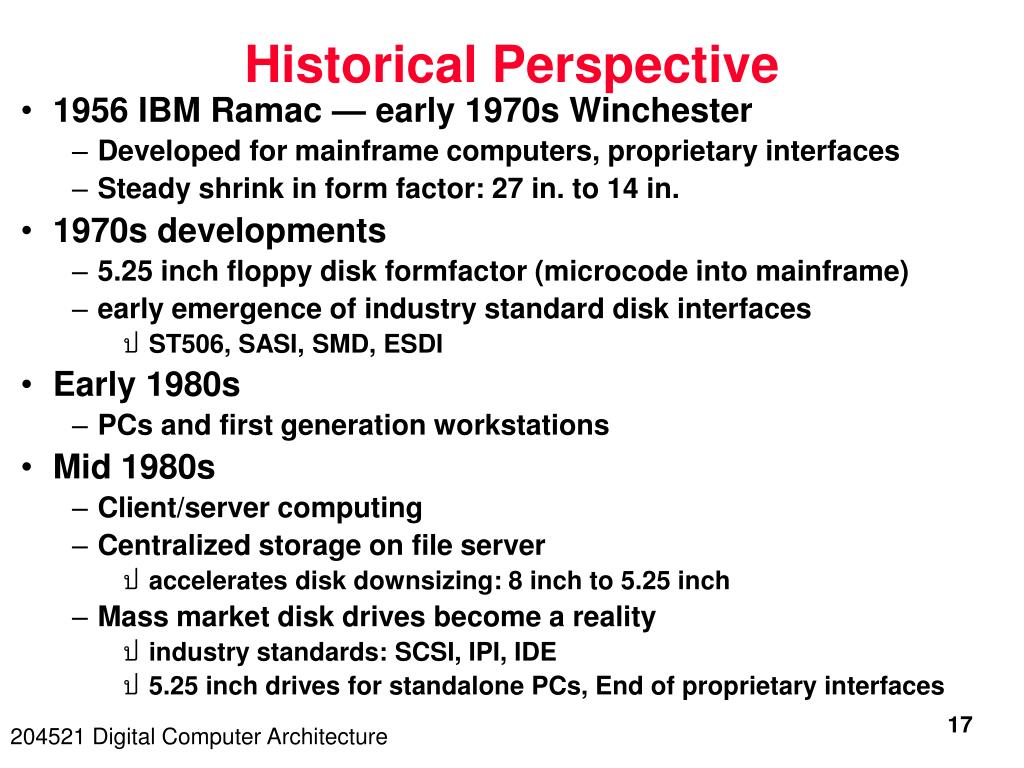 Historical Perspective

• 1956 IBM Ramac — early 1970s Winchester
– Developed for mainframe computers, proprietary interfaces
– Steady shrink in form factor: 27 in. to 14 in.

• 1970s developments
– 5.25 inch floppy disk formfactor (microcode into mainframe)
– early emergence of industry standard disk interfaces
ป ST506, SASI, SMD, ESDI

• Early 1980s
– PCs and first generation workstations

• Mid 1980s
– Client/server computing
– Centralized storage on file server
ป accelerates disk downsizing: 8 inch to 5.25 inch
– Mass market disk drives become a reality
ป industry standards: SCSI, IPI, IDE
ป 5.25 inch drives for standalone PCs, End of proprietary interfaces

204521 Digital Computer Architecture

17